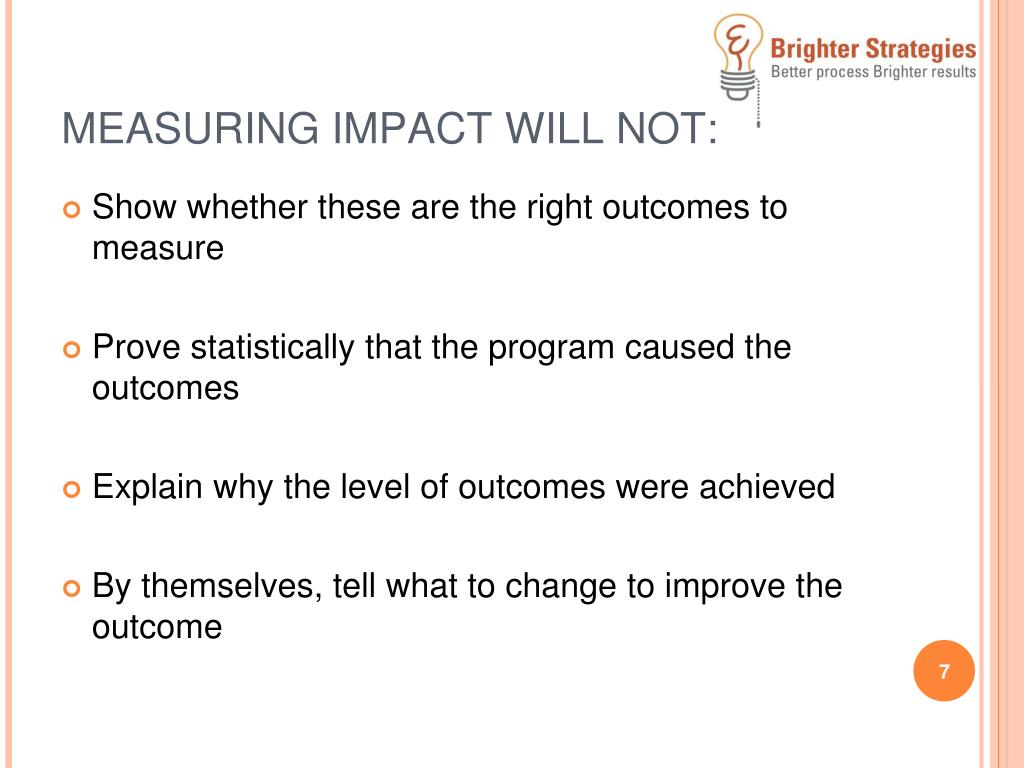 Brighter Strategies
Better process Brighter results

MEASURING IMPACT WILL NOT:

Show whether these are the right outcomes to measure

Prove statistically that the program caused the outcomes

Explain why the level of outcomes were achieved

By themselves, tell what to change to improve the outcome

7